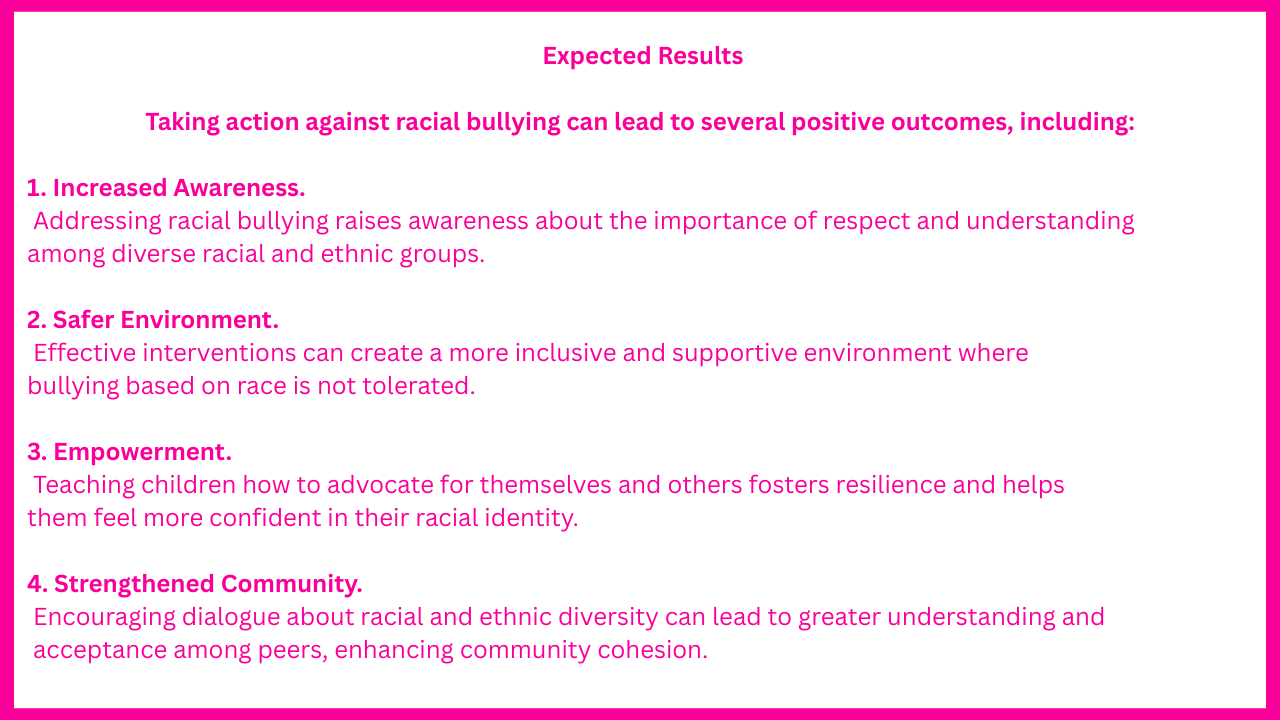 Expected Results

Taking action against racial bullying can lead to several positive outcomes, including:

1. Increased Awareness.
Addressing racial bullying raises awareness about the importance of respect and understanding among diverse racial and ethnic groups.

2. Safer Environment.
Effective interventions can create a more inclusive and supportive environment where bullying based on race is not tolerated.

3. Empowerment.
Teaching children how to advocate for themselves and others fosters resilience and helps them feel more confident in their racial identity.

4. Strengthened Community.
Encouraging dialogue about racial and ethnic diversity can lead to greater understanding and acceptance among peers, enhancing community cohesion.